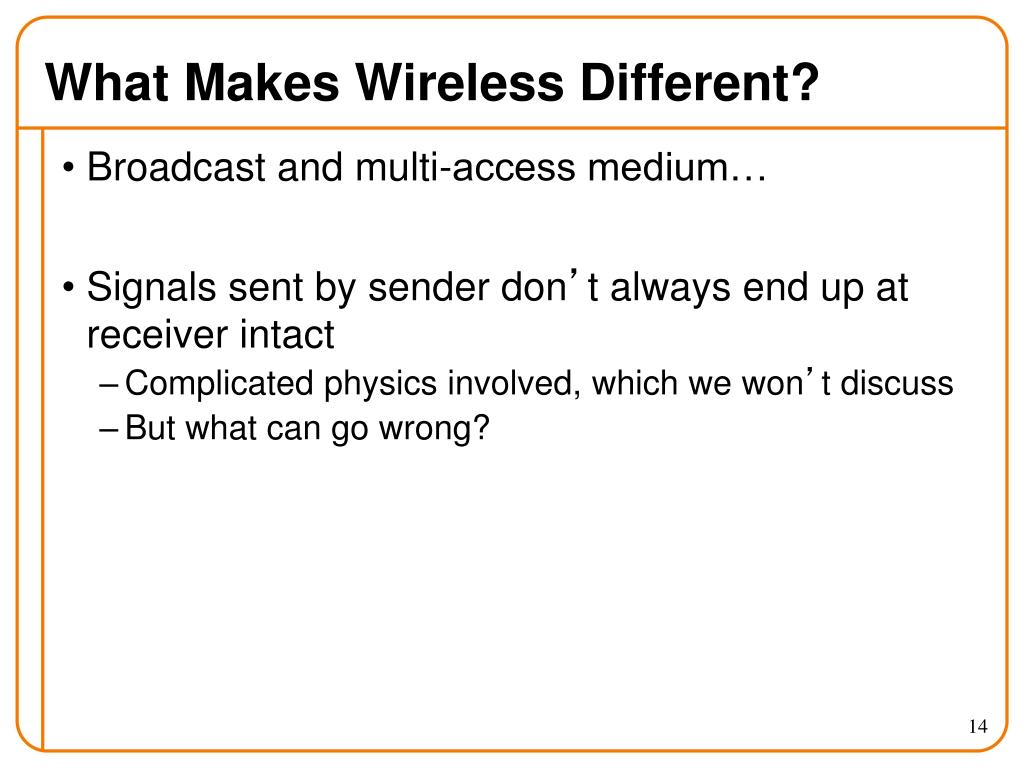 What Makes Wireless Different?

• Broadcast and multi-access medium…

• Signals sent by sender don’t always end up at receiver intact
– Complicated physics involved, which we won’t discuss
– But what can go wrong?

14